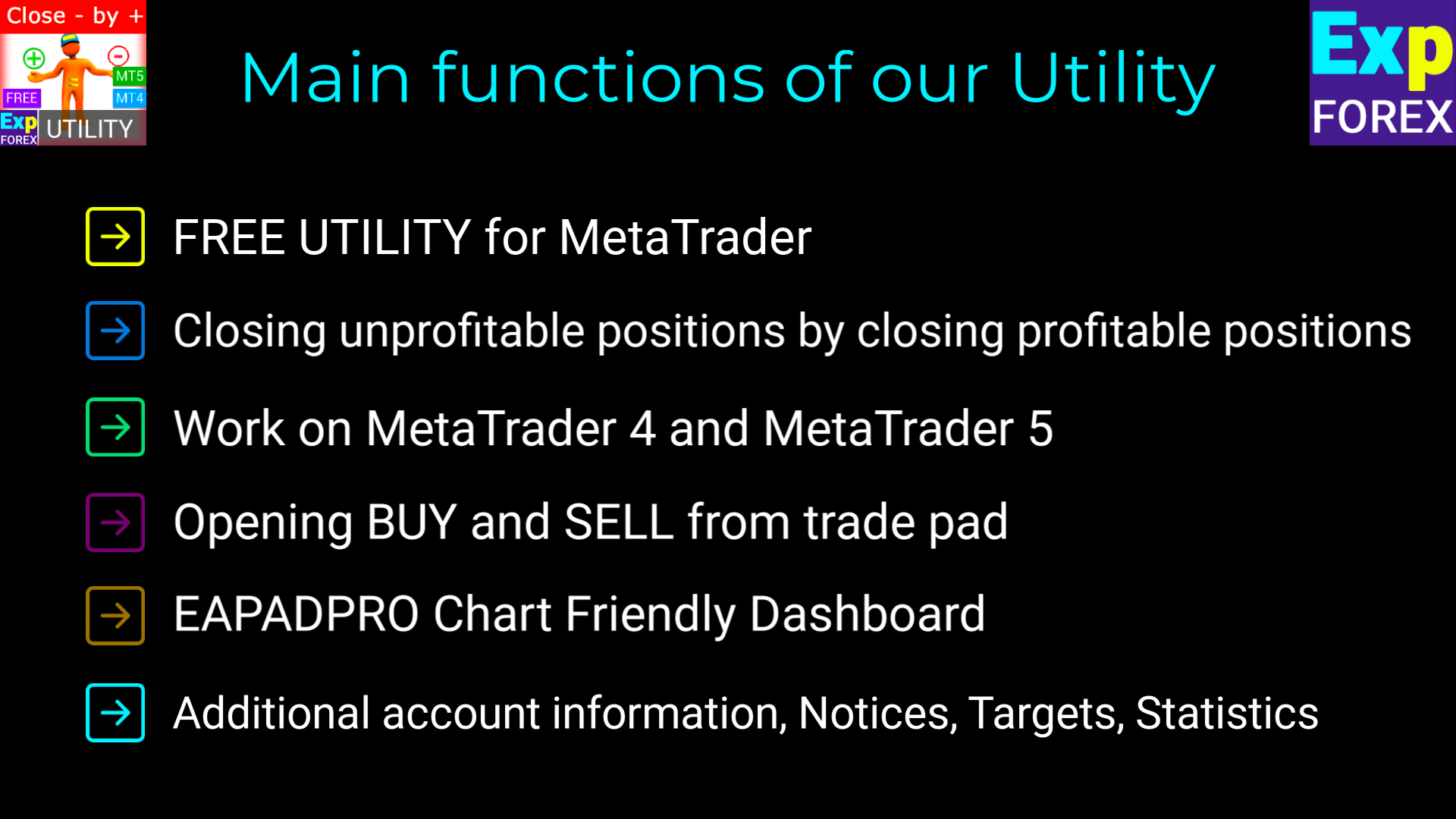 Close - by +
MT5
FREE
MT4
Exp
FOREX
UTILITY

Main functions of our Utility

Exp
FOREX

FREE UTILITY for MetaTrader

Closing unprofitable positions by closing profitable positions

Work on MetaTrader 4 and MetaTrader 5

Opening BUY and SELL from trade pad

EAPADPRO Chart Friendly Dashboard

Additional account information, Notices, Targets, Statistics